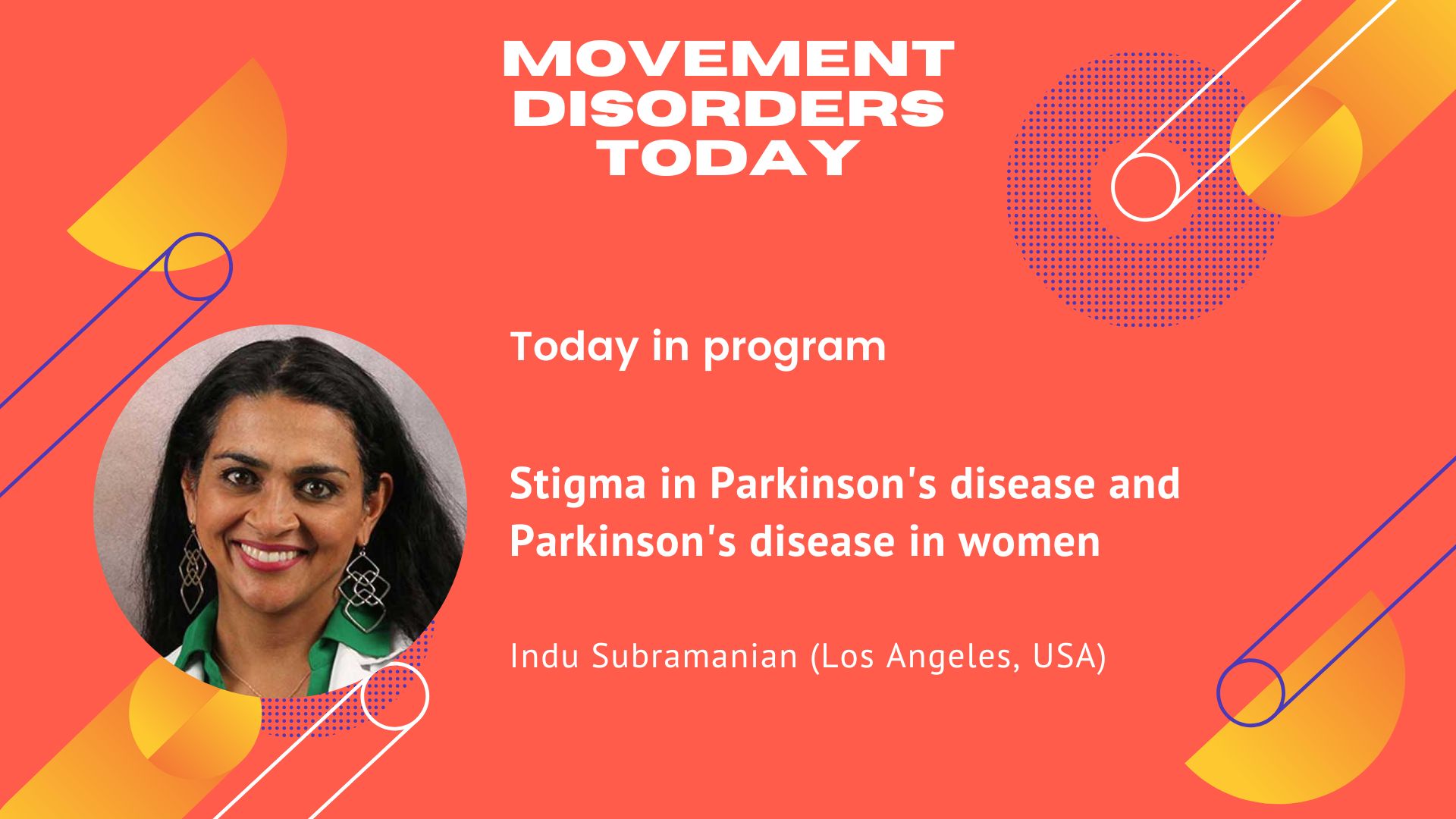 MOVEMENT DISORDERS TODAY

Today in program

Stigma in Parkinson's disease and Parkinson's disease in women

Indu Subramanian (Los Angeles, USA)